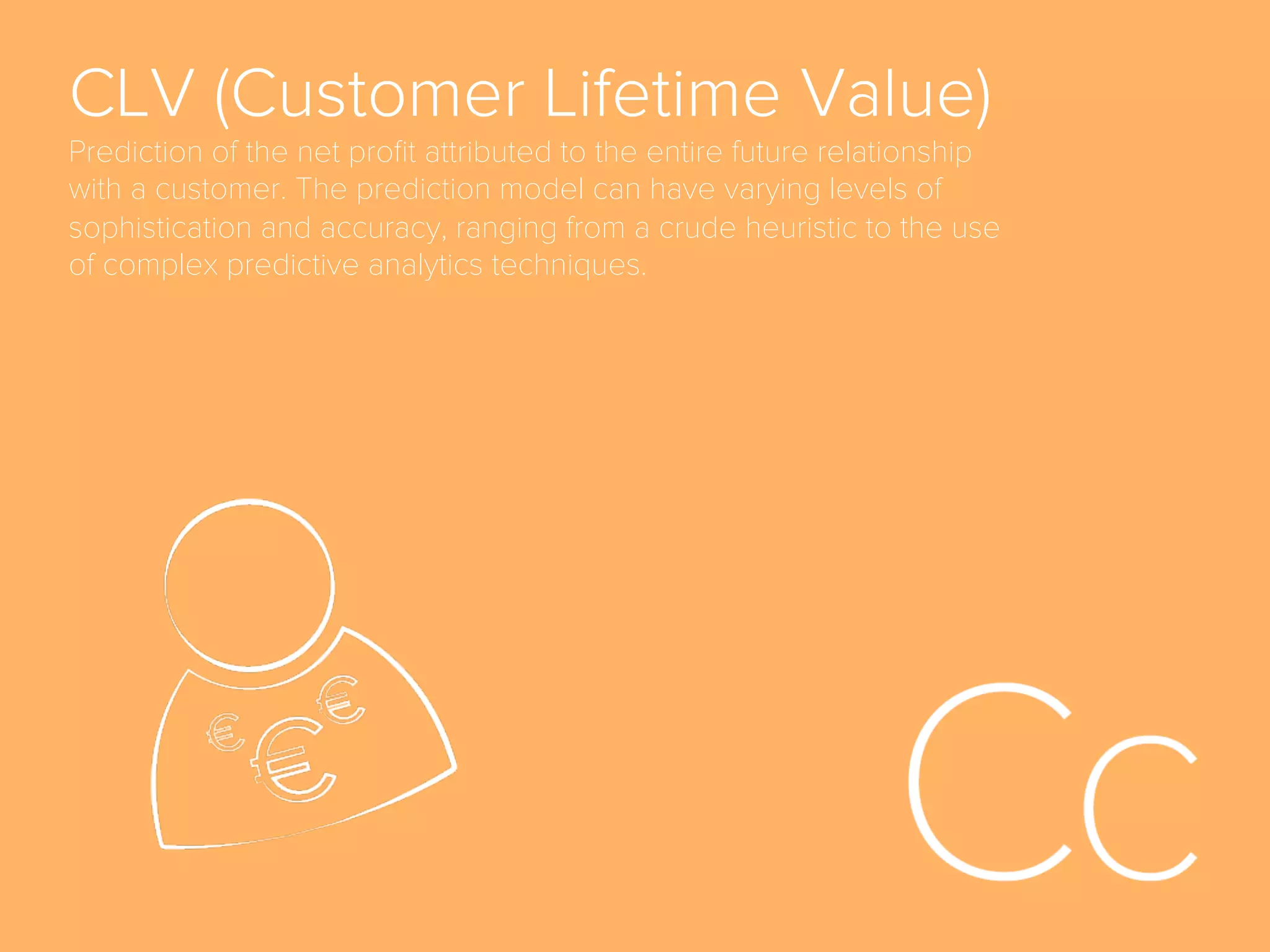 CLV (Customer Lifetime Value)

Prediction of the net profit attributed to the entire future relationship with a customer. The prediction model can have varying levels of sophistication and accuracy, ranging from a crude heuristic to the use of complex predictive analytics techniques.

€ € €

Cc